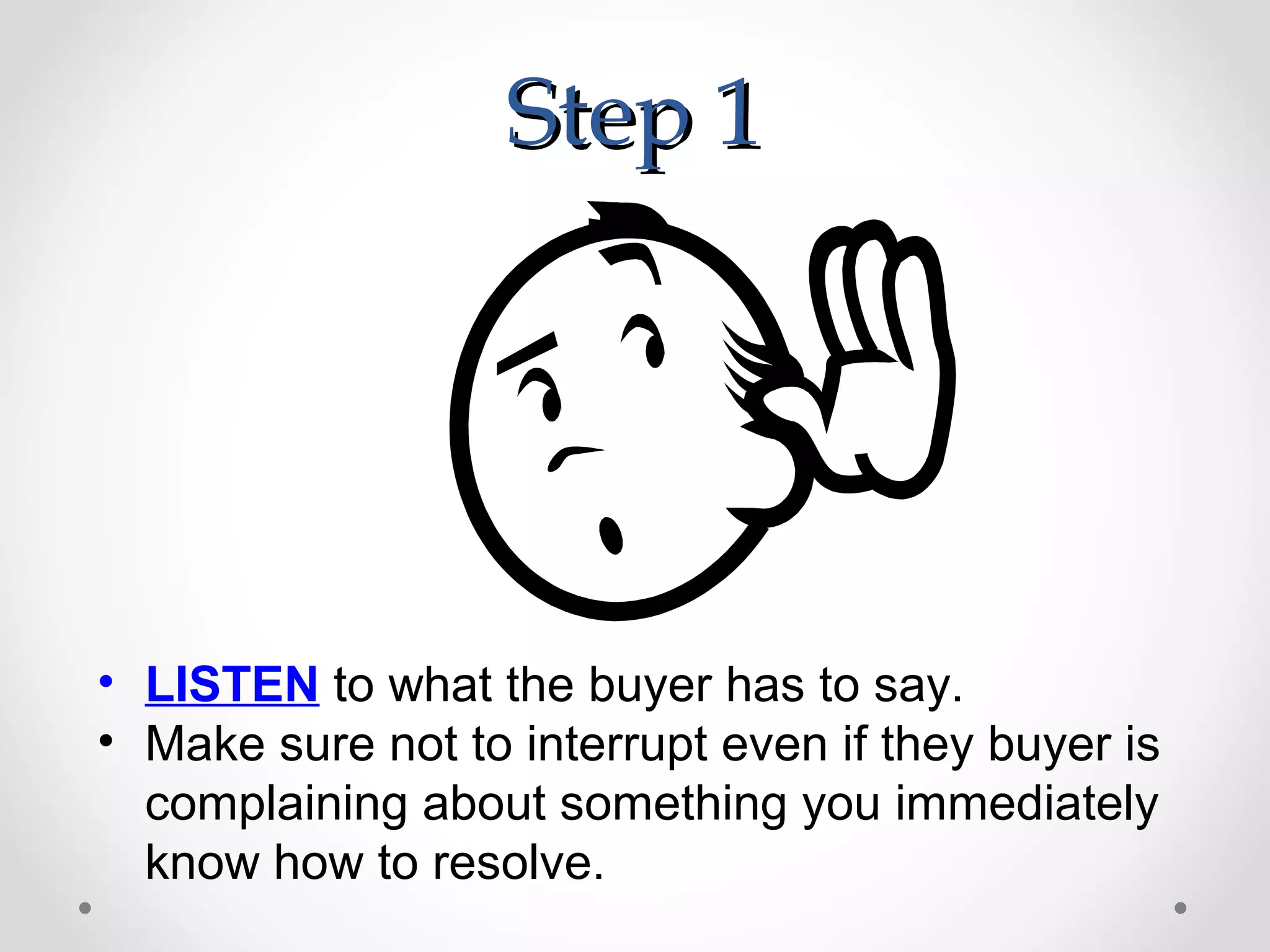 Step 1

• LISTEN to what the buyer has to say.
• Make sure not to interrupt even if they buyer is complaining about something you immediately know how to resolve.